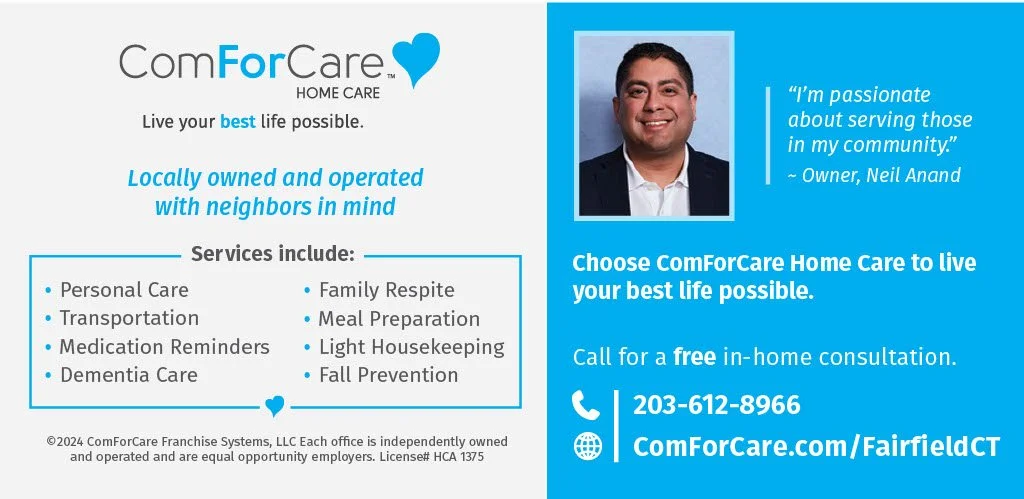 ComForCare™
HOME CARE
Live your best life possible.

Locally owned and operated with neighbors in mind

Services include:
• Personal Care
• Transportation
• Medication Reminders
• Dementia Care
• Family Respite
• Meal Preparation
• Light Housekeeping
• Fall Prevention

©2024 ComForCare Franchise Systems, LLC Each office is independently owned and operated and are equal opportunity employers. License# HCA 1375

"I'm passionate about serving those in my community."
~ Owner, Neil Anand

Choose ComForCare Home Care to live your best life possible.

Call for a free in-home consultation.

203-612-8966
ComForCare.com/FairfieldCT